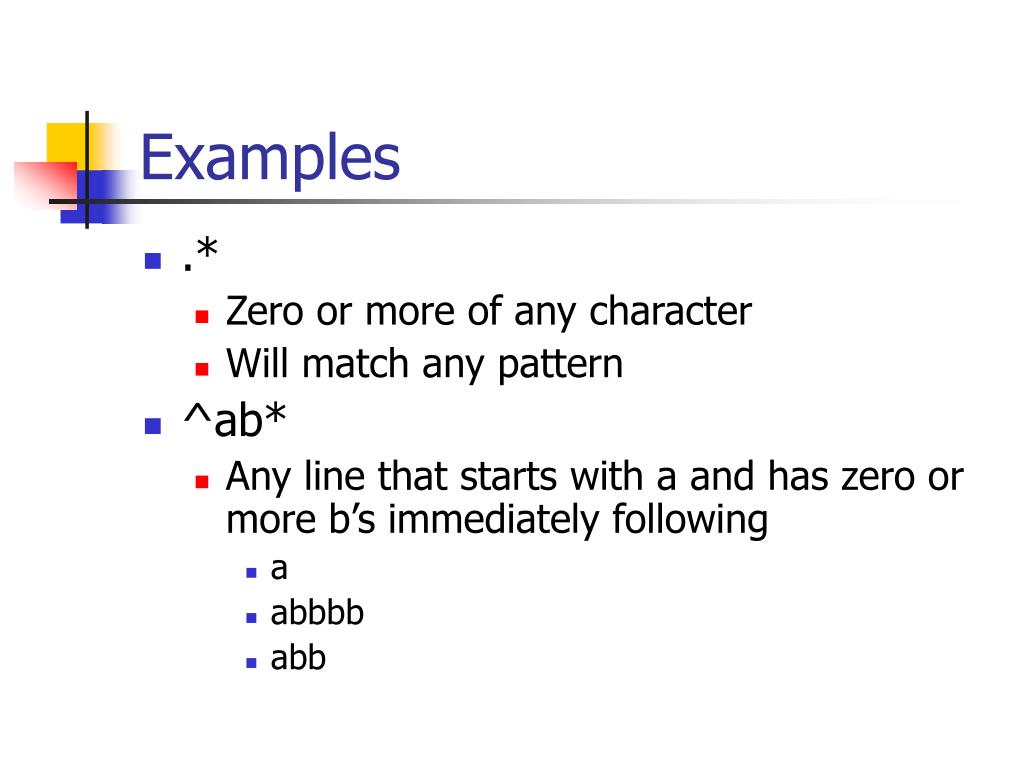 Examples

.*

Zero or more of any character

Will match any pattern

^ab*

Any line that starts with a and has zero or more b’s immediately following

a

abbbb

abb